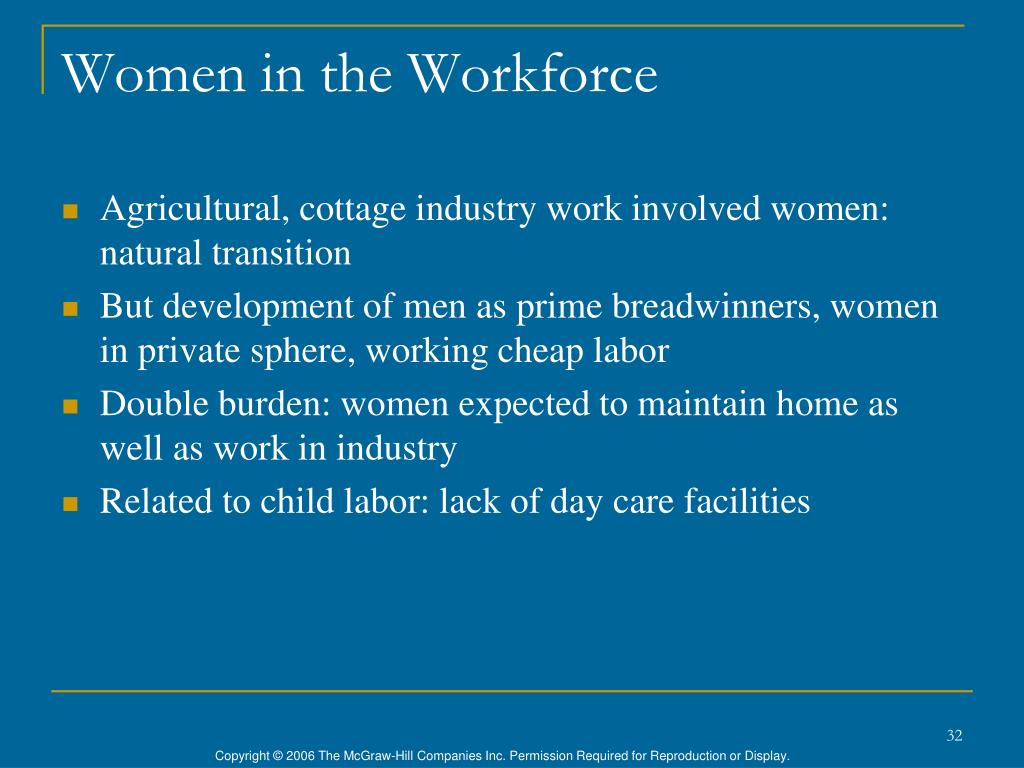 Women in the Workforce

- Agricultural, cottage industry work involved women: natural transition
- But development of men as prime breadwinners, women in private sphere, working cheap labor
- Double burden: women expected to maintain home as well as work in industry
- Related to child labor: lack of day care facilities

32

Copyright © 2006 The McGraw-Hill Companies Inc. Permission Required for Reproduction or Display.